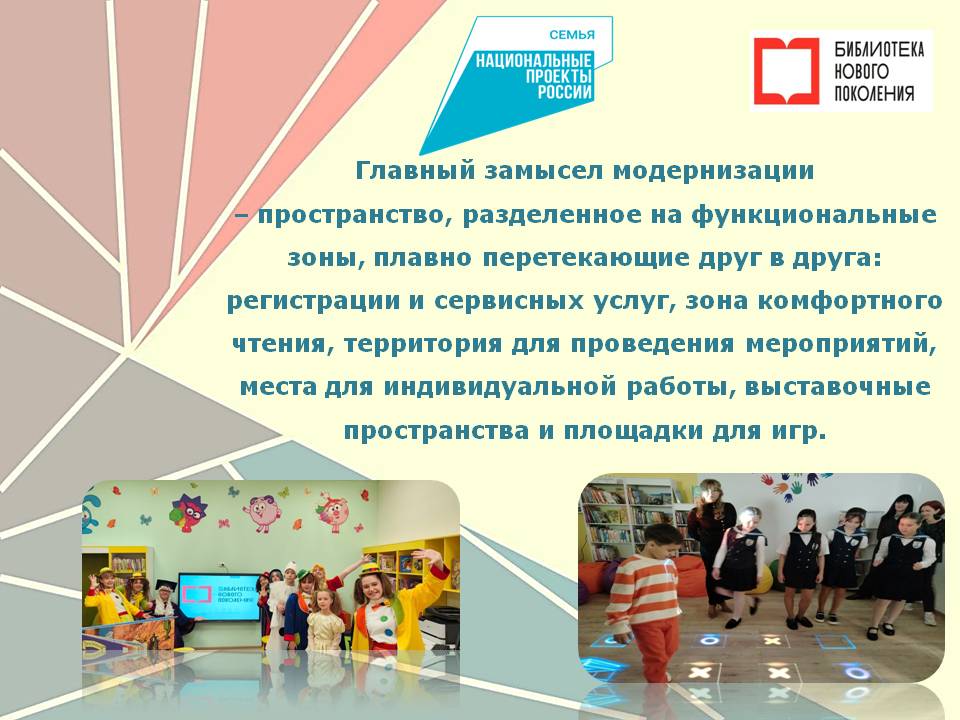 СЕМЬЯ
НАЦИОНАЛЬНЫЕ ПРОЕКТЫ РОССИИ

БИБЛИОТЕКА НОВОГО ПОКОЛЕНИЯ

Главный замысел модернизации – пространство, разделенное на функциональные зоны, плавно перетекающие друг в друга: регистрации и сервисных услуг, зона комфортного чтения, территория для проведения мероприятий, места для индивидуальной работы, выставочные пространства и площадки для игр.

БИБЛИОТЕКА НОВОГО ПОКОЛЕНИЯ